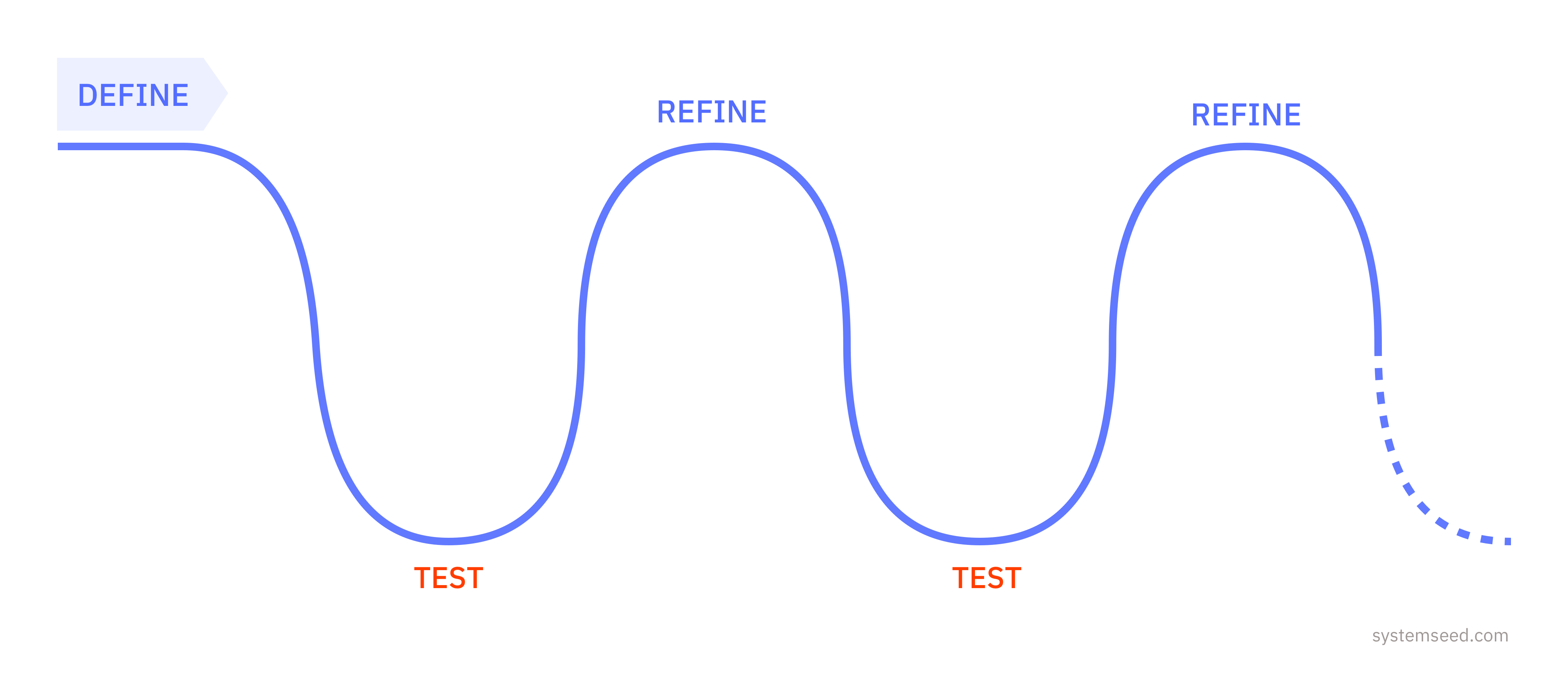 DEFINE

REFINE

REFINE

TEST

TEST

systemseed.com